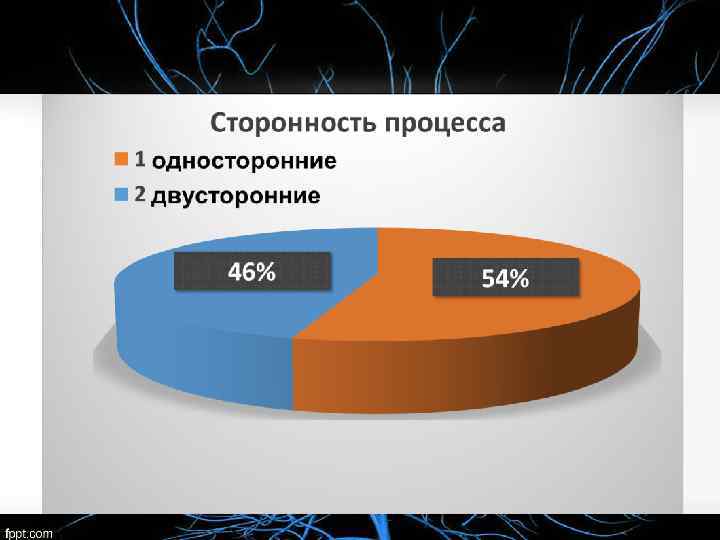 Сторонность процесса

1 односторонние

2 двусторонние

46%

54%

fppt.com